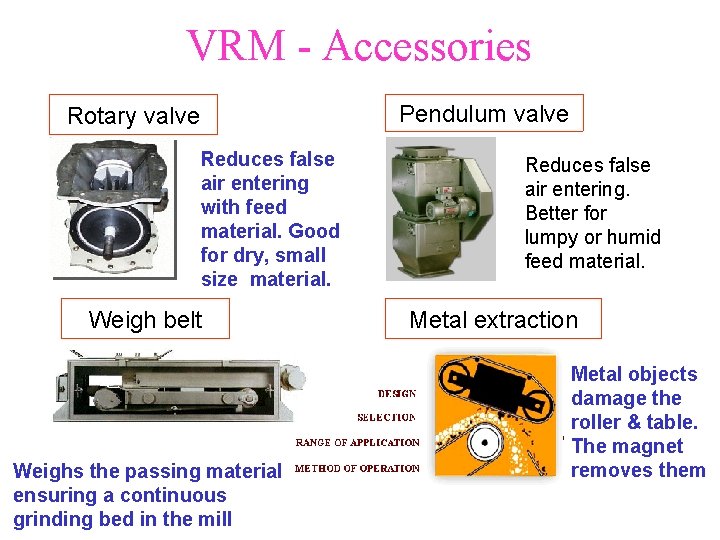 VRM - Accessories

Rotary valve

Reduces false air entering with feed material. Good for dry, small size material.

Pendulum valve

Reduces false air entering. Better for lumpy or humid feed material.

Weigh belt

Weighs the passing material ensuring a continuous grinding bed in the mill

Metal extraction

DESIGN
SELECTION
RANGE OF APPLICATION
METHOD OF OPERATION

Metal objects damage the roller & table. The magnet removes them